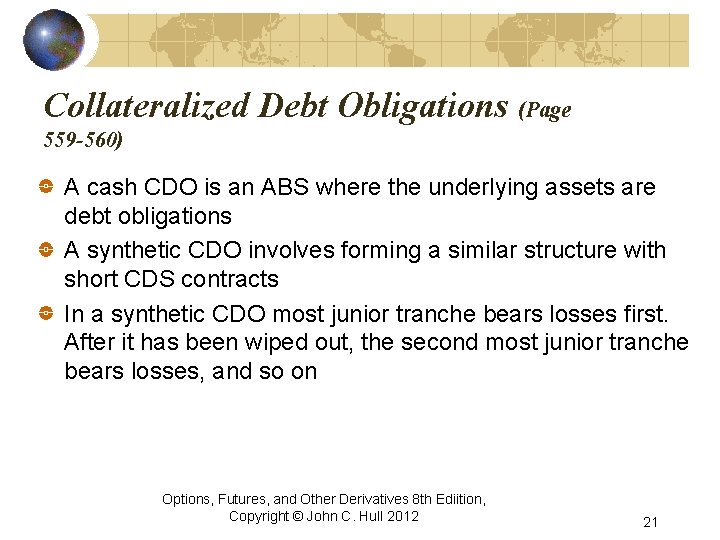 Collateralized Debt Obligations (Page 559-560)

A cash CDO is an ABS where the underlying assets are debt obligations

A synthetic CDO involves forming a similar structure with short CDS contracts

In a synthetic CDO most junior tranche bears losses first. After it has been wiped out, the second most junior tranche bears losses, and so on

Options, Futures, and Other Derivatives 8th Ediition, Copyright © John C. Hull 2012

21